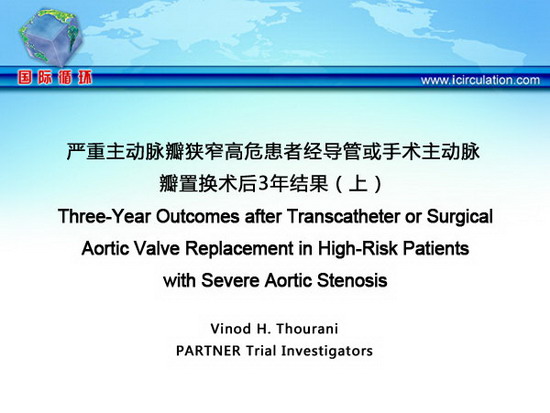 国际循环

www.icirculation.com

严重主动脉瓣狭窄高危患者经导管或手术主动脉瓣置换术后3年结果（上）

Three-Year Outcomes after Transcatheter or Surgical Aortic Valve Replacement in High-Risk Patients with Severe Aortic Stenosis

Vinod H. Thourani
PARTNER Trial Investigators